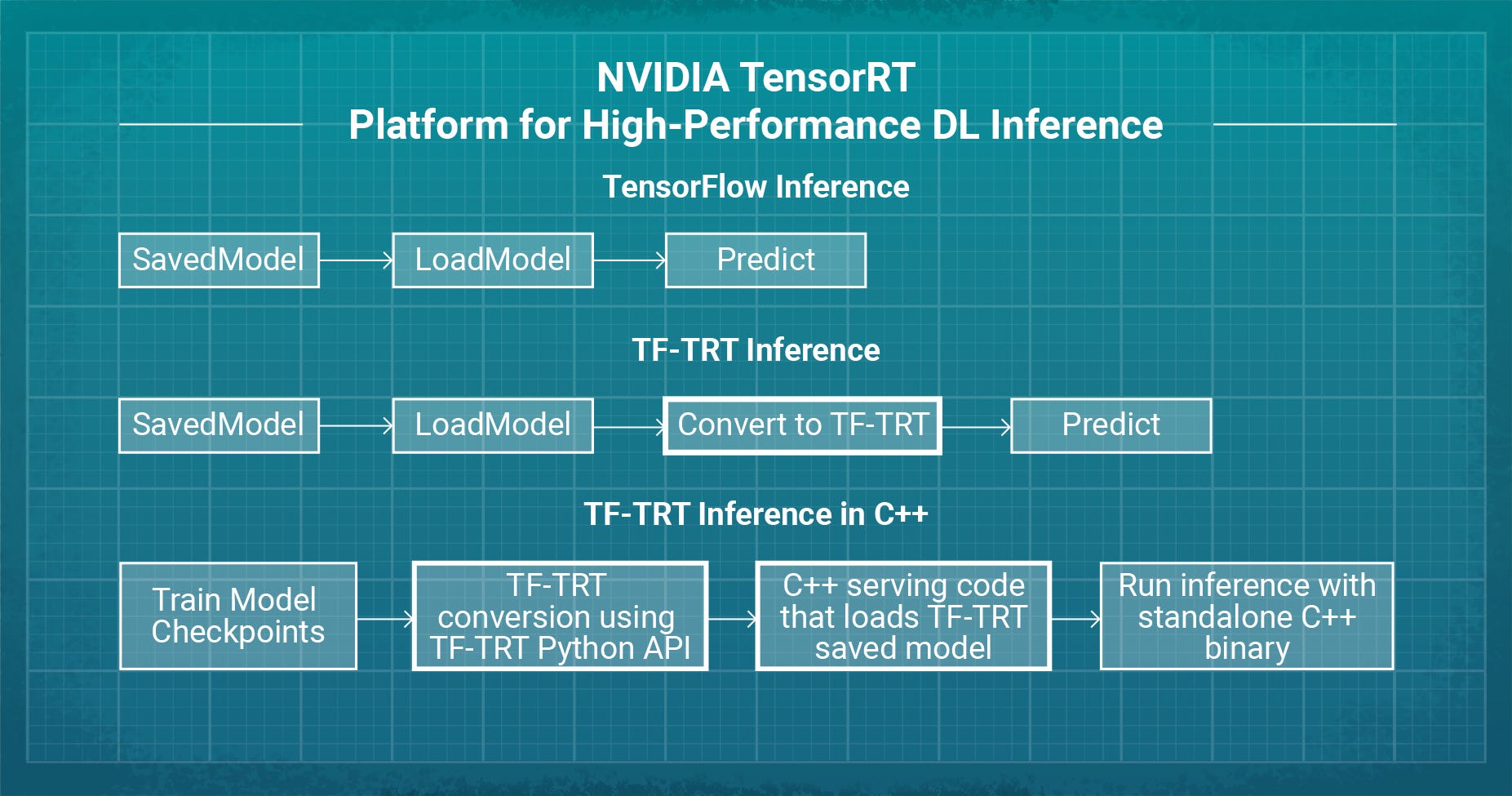 NVIDIA TensorRT
Platform for High-Performance DL Inference

TensorFlow Inference

SavedModel

LoadModel

Predict

TF-TRT Inference

SavedModel

LoadModel

Convert to TF-TRT

Predict

TF-TRT Inference in C++

Train Model Checkpoints

TF-TRT conversion using TF-TRT Python API

C++ serving code that loads TF-TRT saved model

Run inference with standalone C++ binary